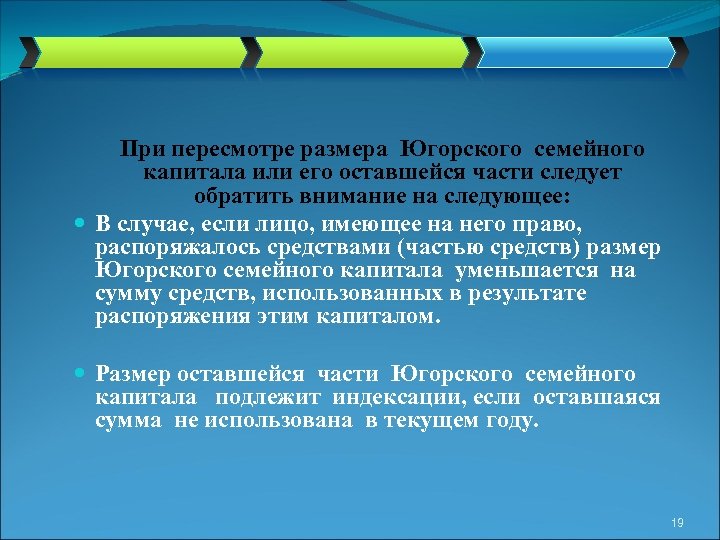 При пересмотре размера Югорского семейного капитала или его оставшейся части следует обратить внимание на следующее:

В случае, если лицо, имеющее на него право, распоряжалось средствами (частью средств) размер Югорского семейного капитала уменьшается на сумму средств, использованных в результате распоряжения этим капиталом.

Размер оставшейся части Югорского семейного капитала подлежит индексации, если оставшаяся сумма не использована в текущем году.

19